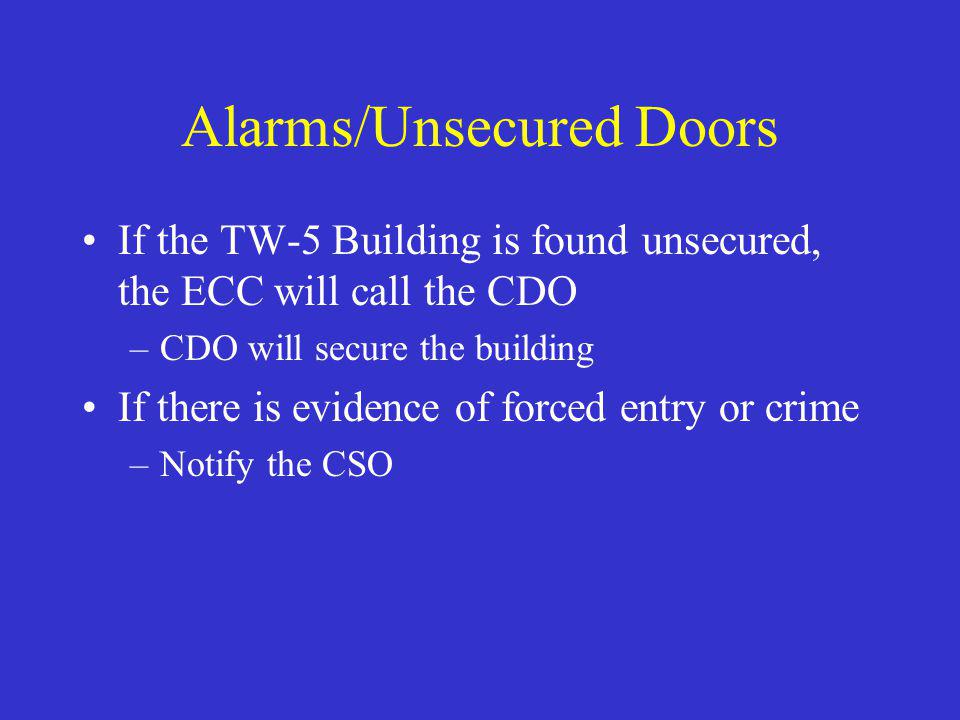 Alarms/Unsecured Doors

• If the TW-5 Building is found unsecured, the ECC will call the CDO

– CDO will secure the building

• If there is evidence of forced entry or crime

– Notify the CSO